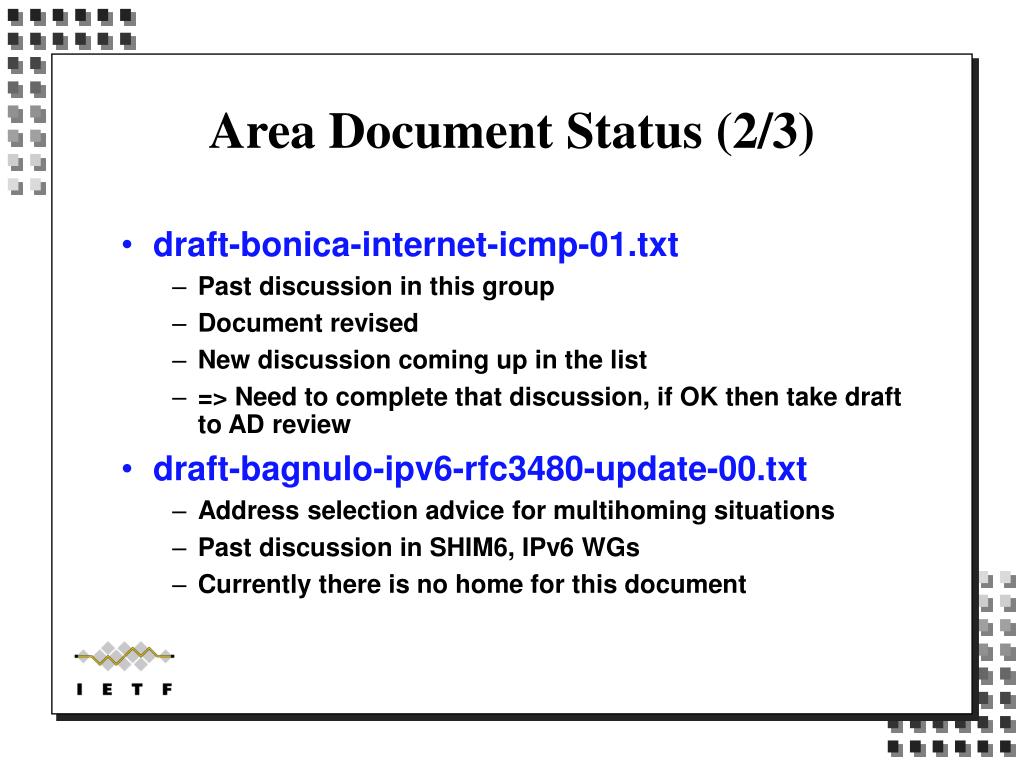 Area Document Status (2/3)

• draft-bonica-internet-icmp-01.txt
– Past discussion in this group
– Document revised
– New discussion coming up in the list
– => Need to complete that discussion, if OK then take draft to AD review

• draft-bagnulo-ipv6-rfc3480-update-00.txt
– Address selection advice for multihoming situations
– Past discussion in SHIM6, IPv6 WGs
– Currently there is no home for this document

I E T F